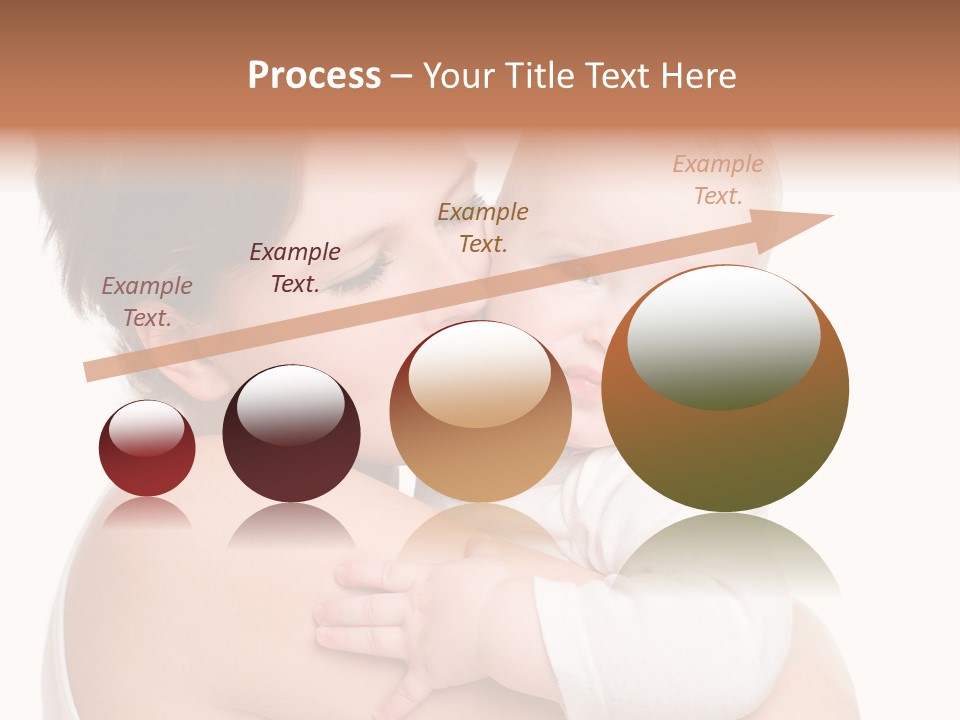 Process – Your Title Text Here

Example Text.

Example Text.

Example Text.

Example Text.